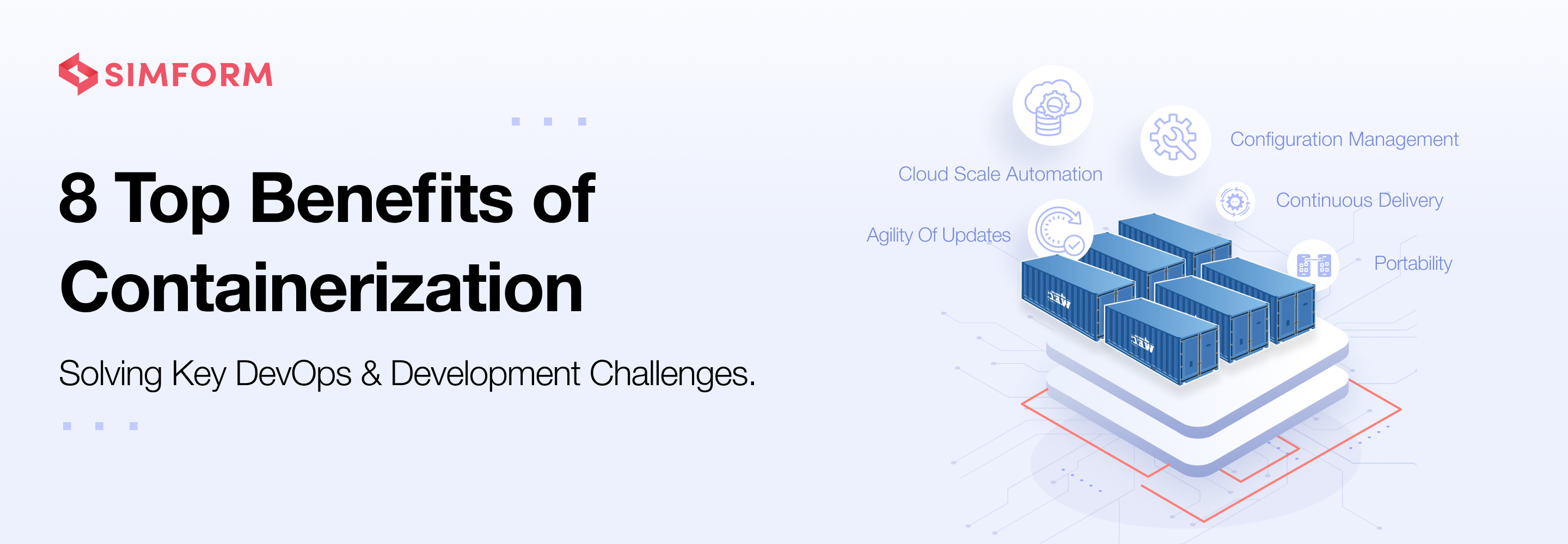 SIMFORM

8 Top Benefits of Containerization

Solving Key DevOps & Development Challenges.

Cloud Scale Automation

Configuration Management

Continuous Delivery

Agility Of Updates

Portability